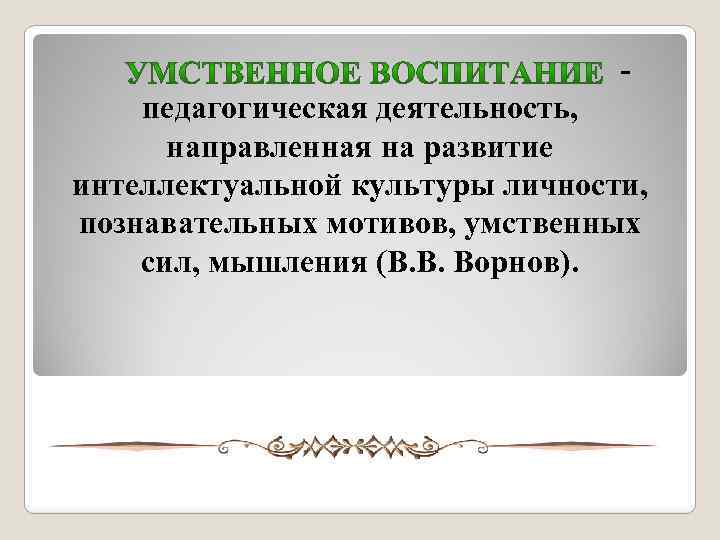 УМСТВЕННОЕ ВОСПИТАНИЕ - педагогическая деятельность, направленная на развитие интеллектуальной культуры личности, познавательных мотивов, умственных сил, мышления (В.В. Ворнов).